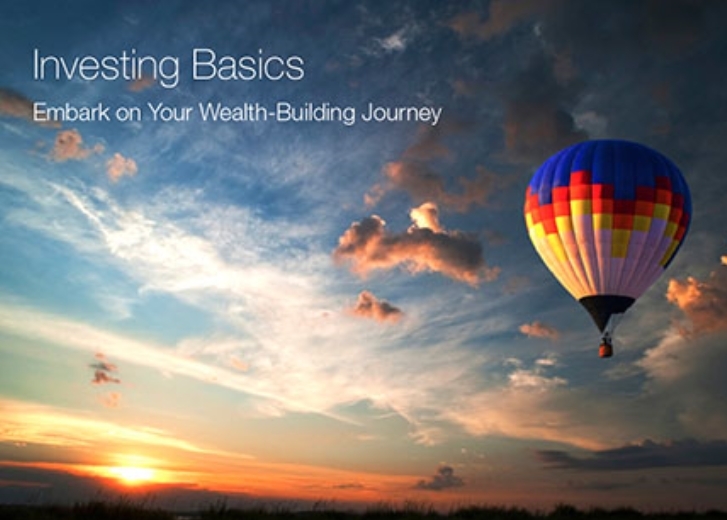 Investing Basics

Embark on Your Wealth-Building Journey